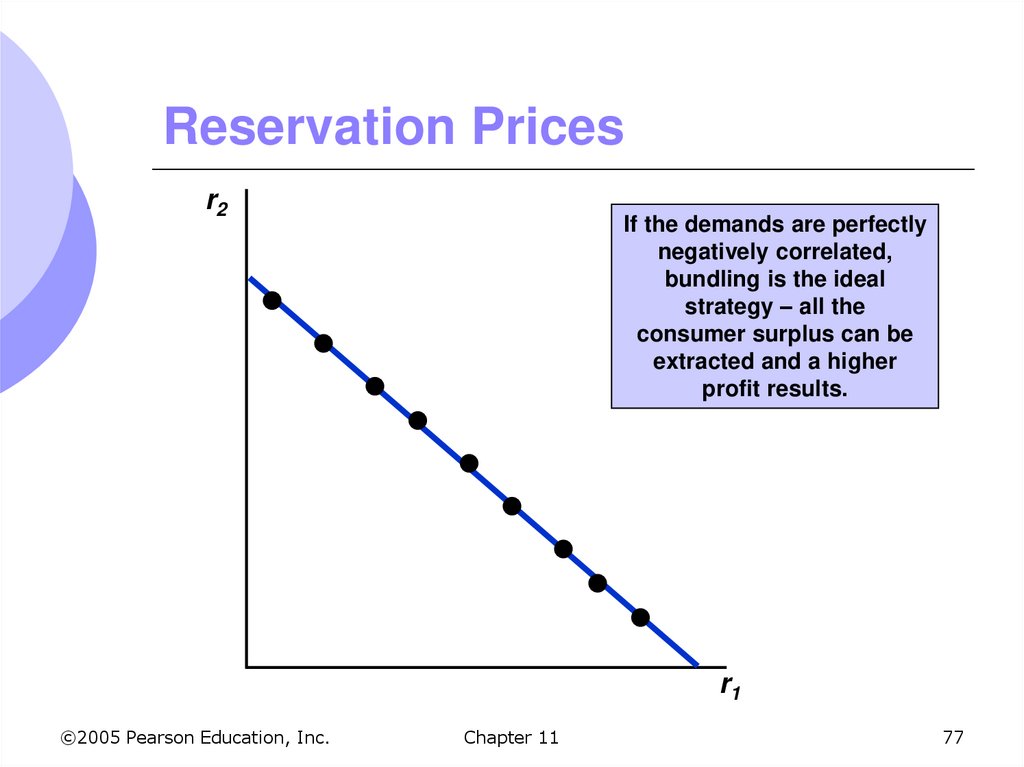 Reservation Prices

$r_2$

If the demands are perfectly negatively correlated, bundling is the ideal strategy – all the consumer surplus can be extracted and a higher profit results.

$r_1$

©2005 Pearson Education, Inc.

Chapter 11

77